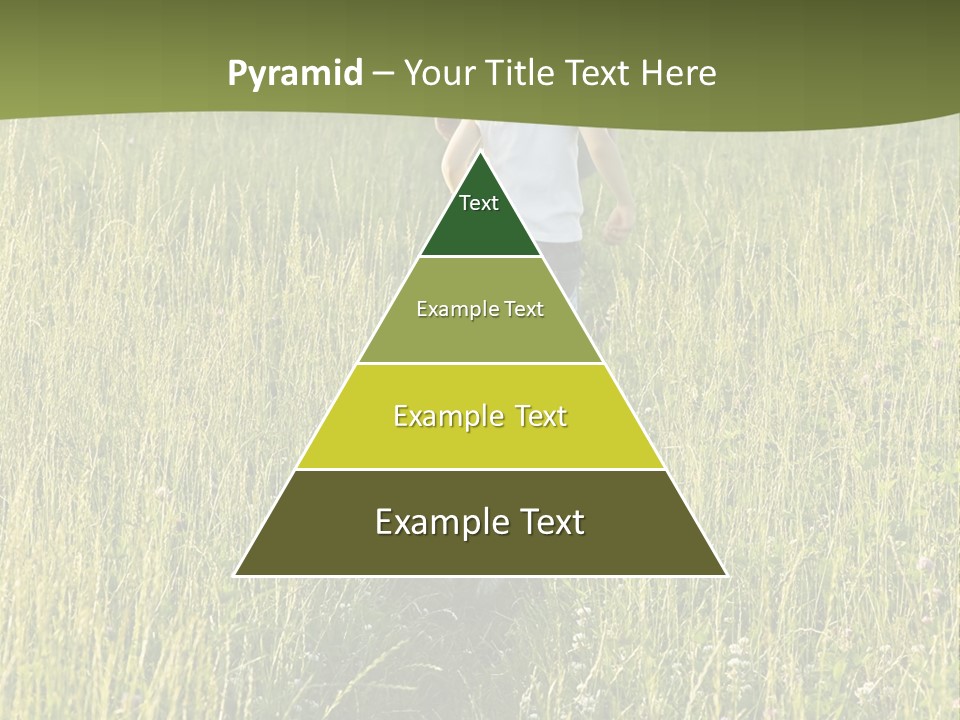 Pyramid – Your Title Text Here

Text

Example Text

Example Text

Example Text